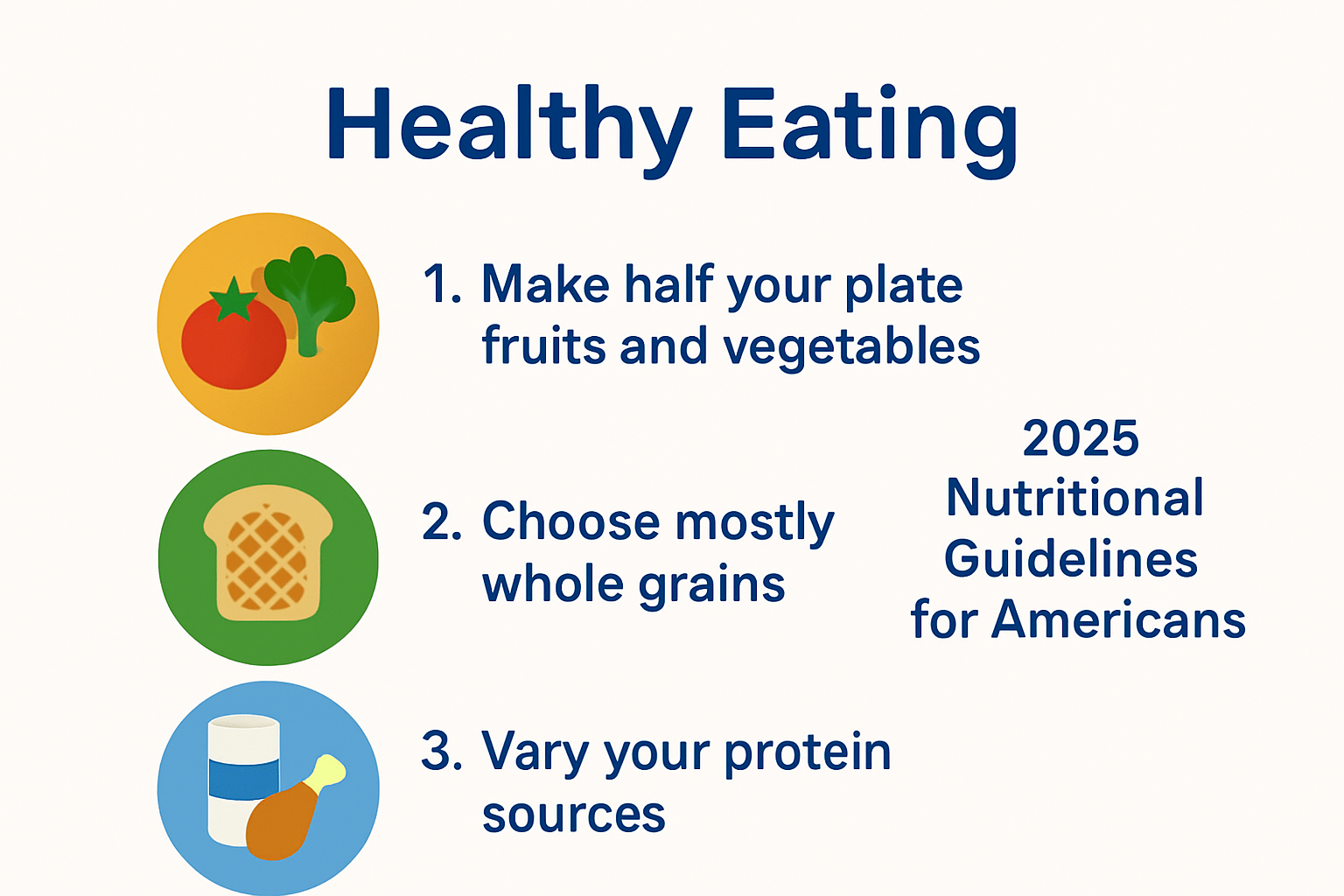 Healthy Eating

1. Make half your plate fruits and vegetables

2. Choose mostly whole grains

3. Vary your protein sources

2025 Nutritional Guidelines for Americans